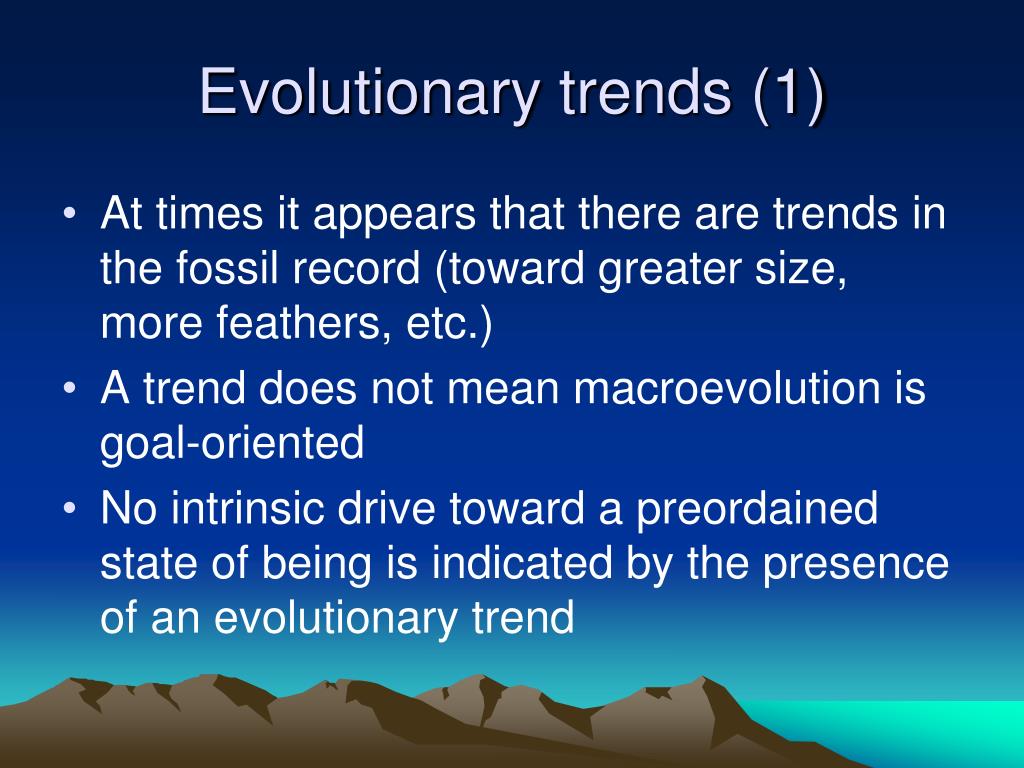 Evolutionary trends (1)

• At times it appears that there are trends in the fossil record (toward greater size, more feathers, etc.)
• A trend does not mean macroevolution is goal-oriented
• No intrinsic drive toward a preordained state of being is indicated by the presence of an evolutionary trend